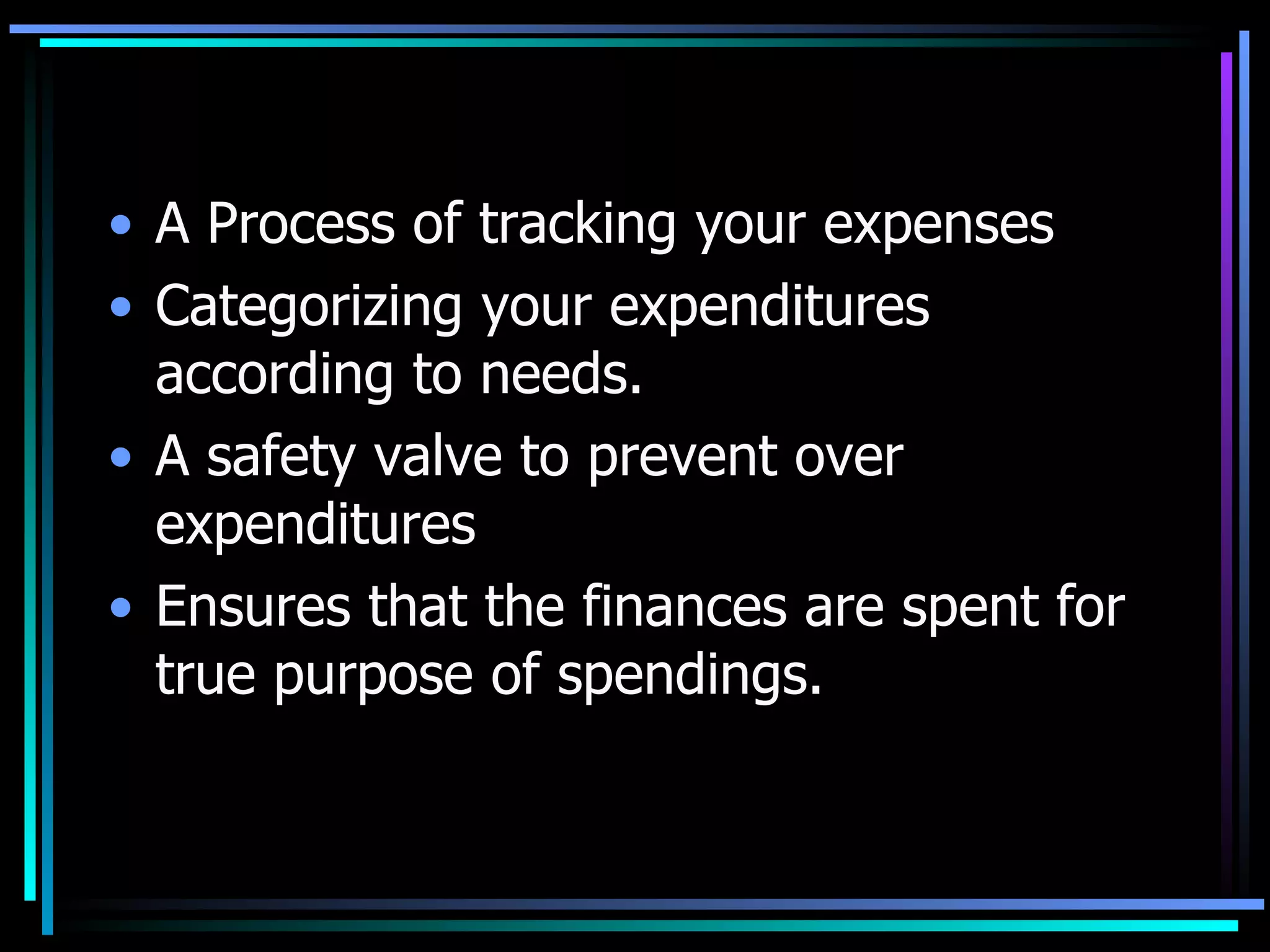 • A Process of tracking your expenses
• Categorizing your expenditures according to needs.
• A safety valve to prevent over expenditures
• Ensures that the finances are spent for true purpose of spendings.